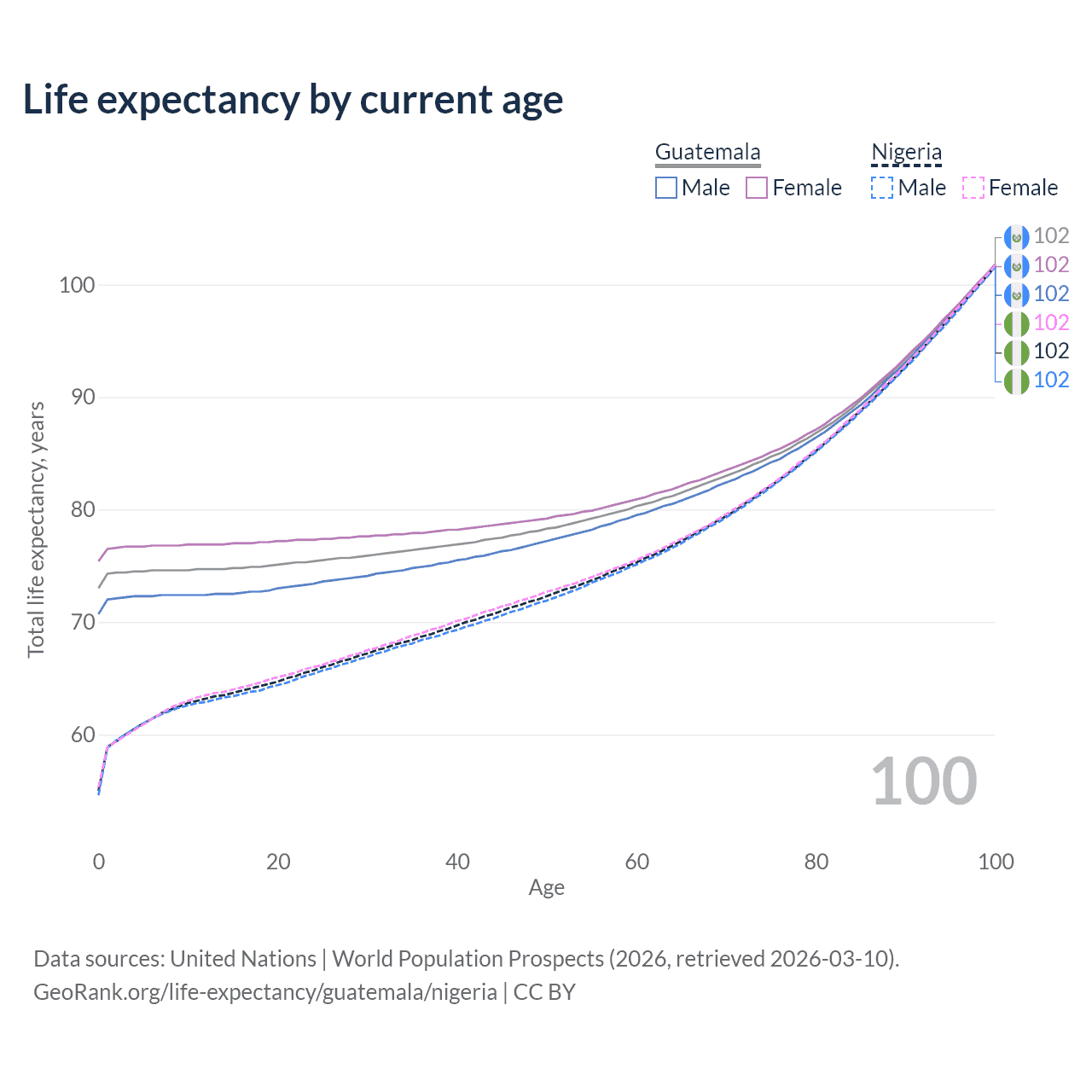 Life expectancy by current age

Guatemala
Male Female

Nigeria
Male Female

102
102
102
102
102
102

Total life expectancy, years

100
90
80
70
60

100

0 20 40 60 80 100
Age

Data sources: United Nations | World Population Prospects (2026, retrieved 2026-03-10).
GeoRank.org/life-expectancy/guatemala/nigeria | CC BY